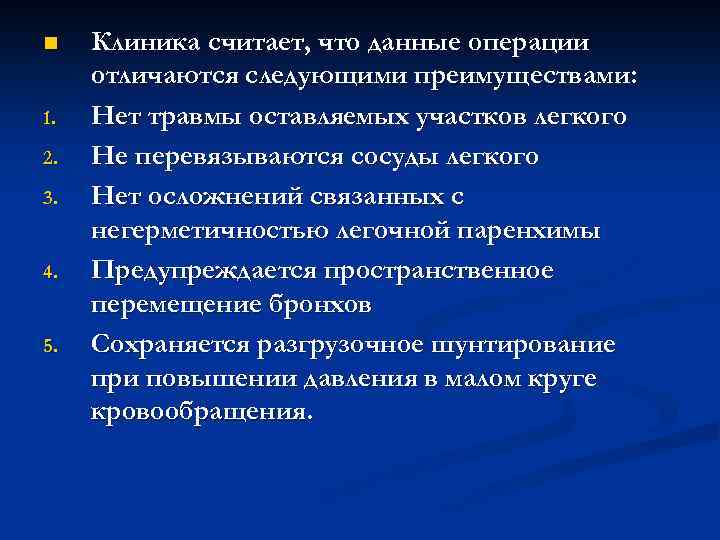 Клиника считает, что данные операции отличаются следующими преимуществами:

1. Нет травмы оставляемых участков легкого
2. Не перевязываются сосуды легкого
3. Нет осложнений связанных с негерметичностью легочной паренхимы
4. Предупреждается пространственное перемещение бронхов
5. Сохраняется разгрузочное шунтирование при повышении давления в малом круге кровообращения.